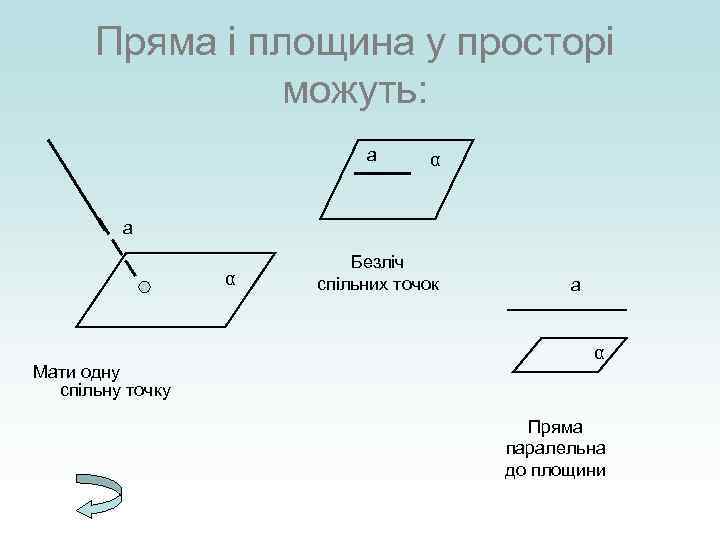 Пряма і площина у просторі можуть:

a

α

Мати одну спільну точку

a

α

Безліч спільних точок

a

α

Пряма паралельна до площини